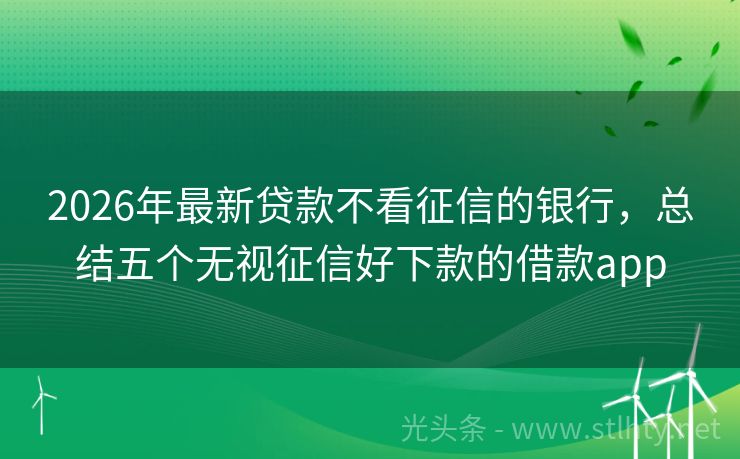 2026年最新贷款不看征信的银行，总结五个无视征信好下款的借款app

光头条 - www.stlhty.net